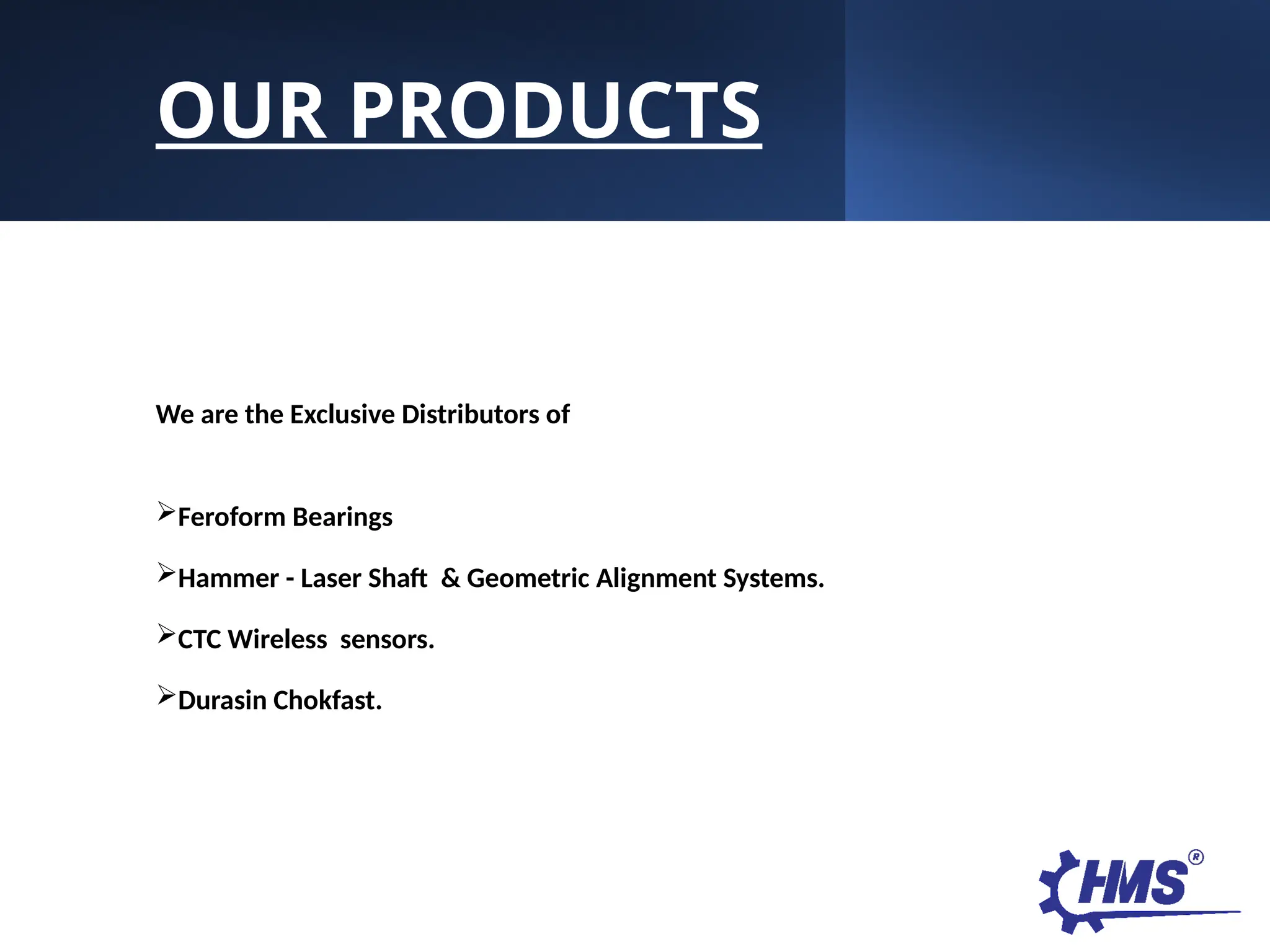 OUR PRODUCTS

We are the Exclusive Distributors of

➢Feroform Bearings

➢Hammer - Laser Shaft & Geometric Alignment Systems.

➢CTC Wireless sensors.

➢Durasin Chokfast.

HMS®